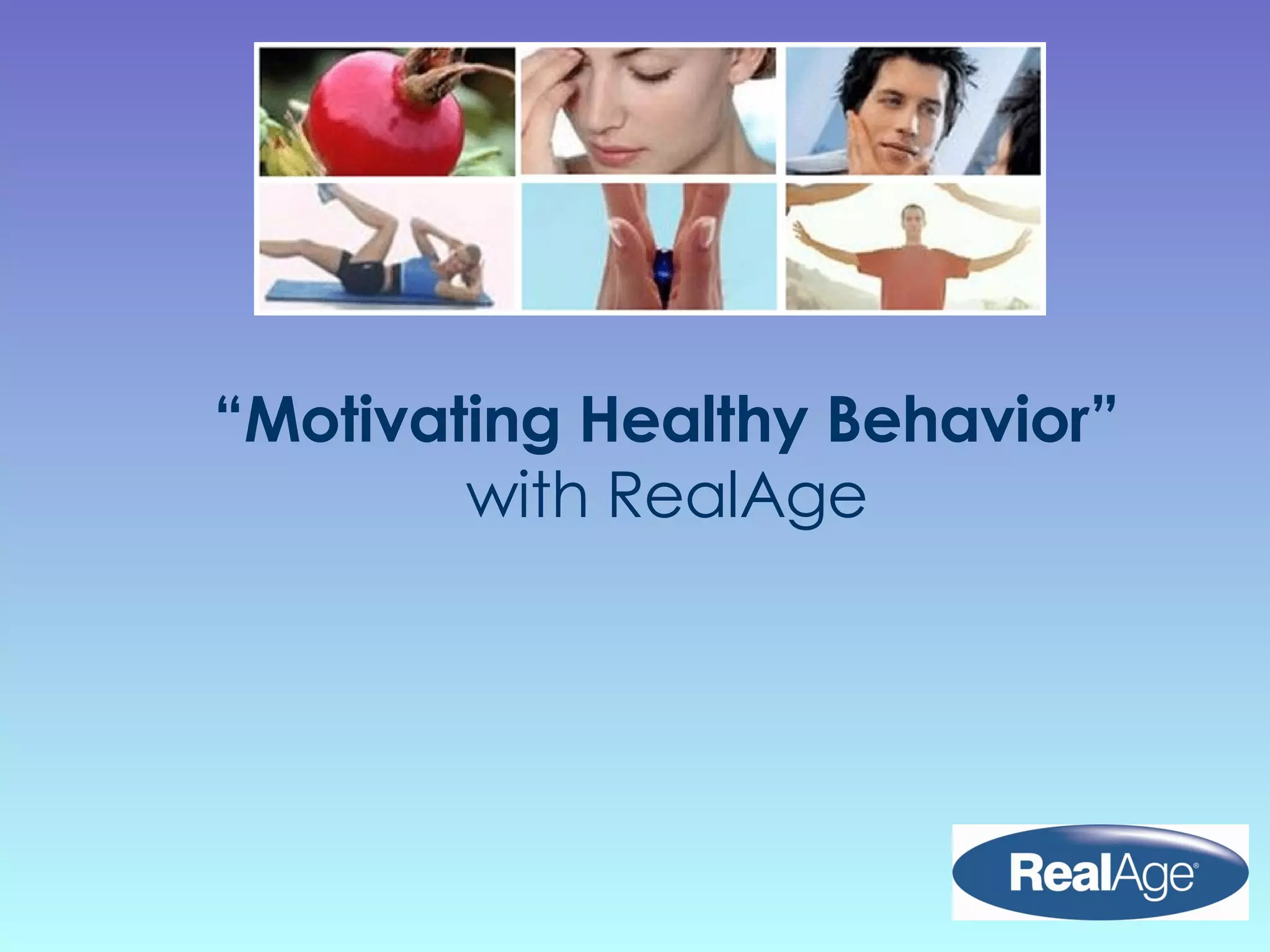 “Motivating Healthy Behavior”
with RealAge

RealAge®